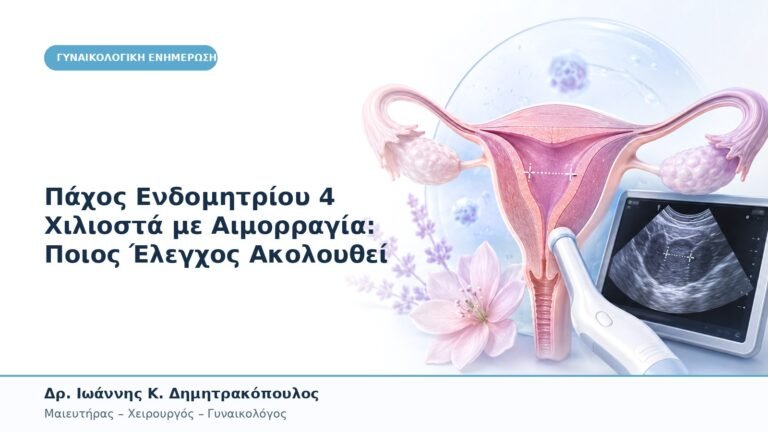 ΓΥΝΑΙΚΟΛΟΓΙΚΗ ΕΝΗΜΕΡΩΣΗ

Πάχος Ενδομητρίου 4 Χιλιοστά με Αιμορραγία: Ποιος Έλεγχος Ακολουθεί

Δρ. Ιωάννης Κ. Δημητρακόπουλος
Μαιευτήρας – Χειρουργός – Γυναικολόγος